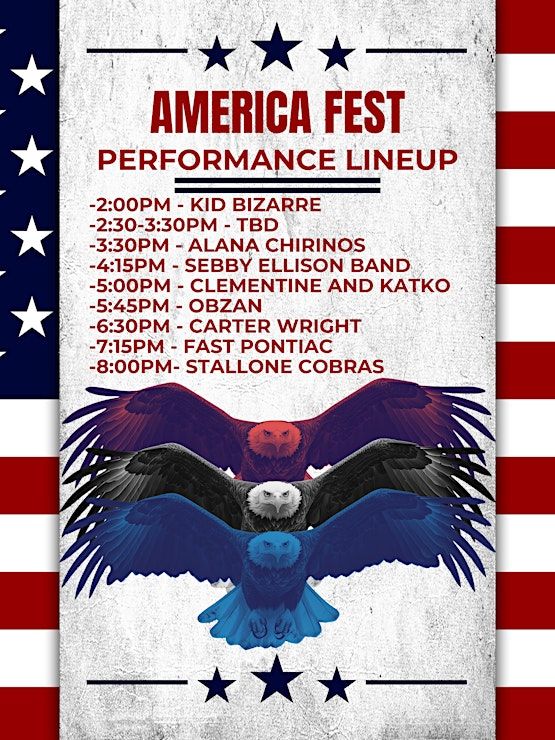 AMERICA FEST
PERFORMANCE LINEUP

-2:00PM - KID BIZARRE
-2:30-3:30PM - TBD
-3:30PM - ALANA CHIRINOS
-4:15PM - SEBBY ELLISON BAND
-5:00PM - CLEMENTINE AND KATKO
-5:45PM - OBZAN
-6:30PM - CARTER WRIGHT
-7:15PM - FAST PONTIAC
-8:00PM- STALLONE COBRAS